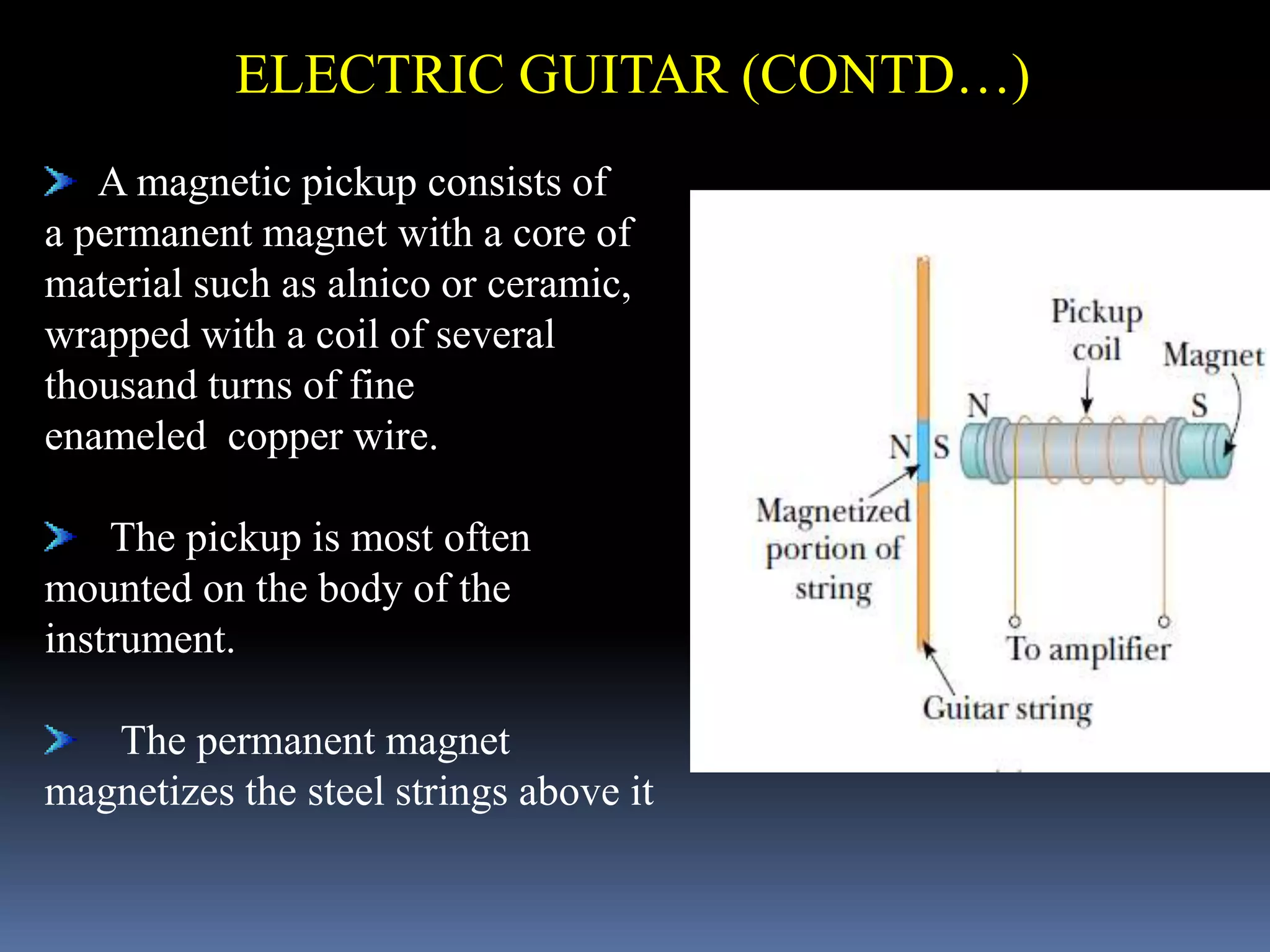 ELECTRIC GUITAR (CONTD…)

A magnetic pickup consists of a permanent magnet with a core of material such as alnico or ceramic, wrapped with a coil of several thousand turns of fine enameled copper wire.

The pickup is most often mounted on the body of the instrument.

The permanent magnet magnetizes the steel strings above it

Pickup coil
Magnet
N
S
N
S
Magnetized portion of string
To amplifier
Guitar string